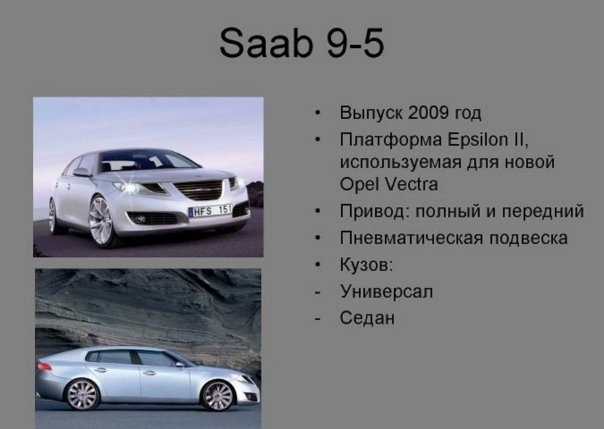 Saab 9-5

HFS 151

• Выпуск 2009 год
• Платформа Epsilon II, используемая для новой Opel Vectra
• Привод: полный и передний
• Пневматическая подвеска
• Кузов:
- Универсал
- Седан